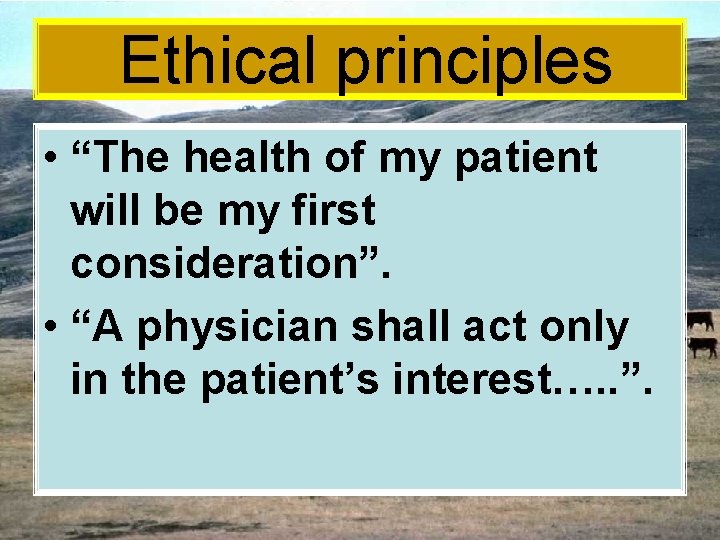 Ethical principles

• “The health of my patient will be my first consideration”.

• “A physician shall act only in the patient’s interest…..”.